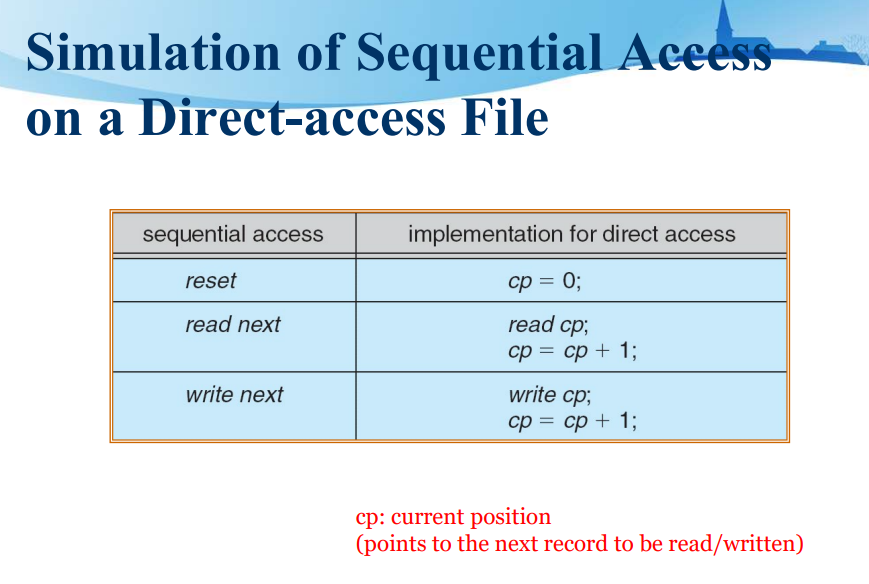 Simulation of Sequential Access on a Direct-access File

| sequential access | implementation for direct access |
|---|---|
| reset | cp = 0; |
| read next | read cp; cp = cp + 1; |
| write next | write cp; cp = cp + 1; |

cp: current position
(points to the next record to be read/written)